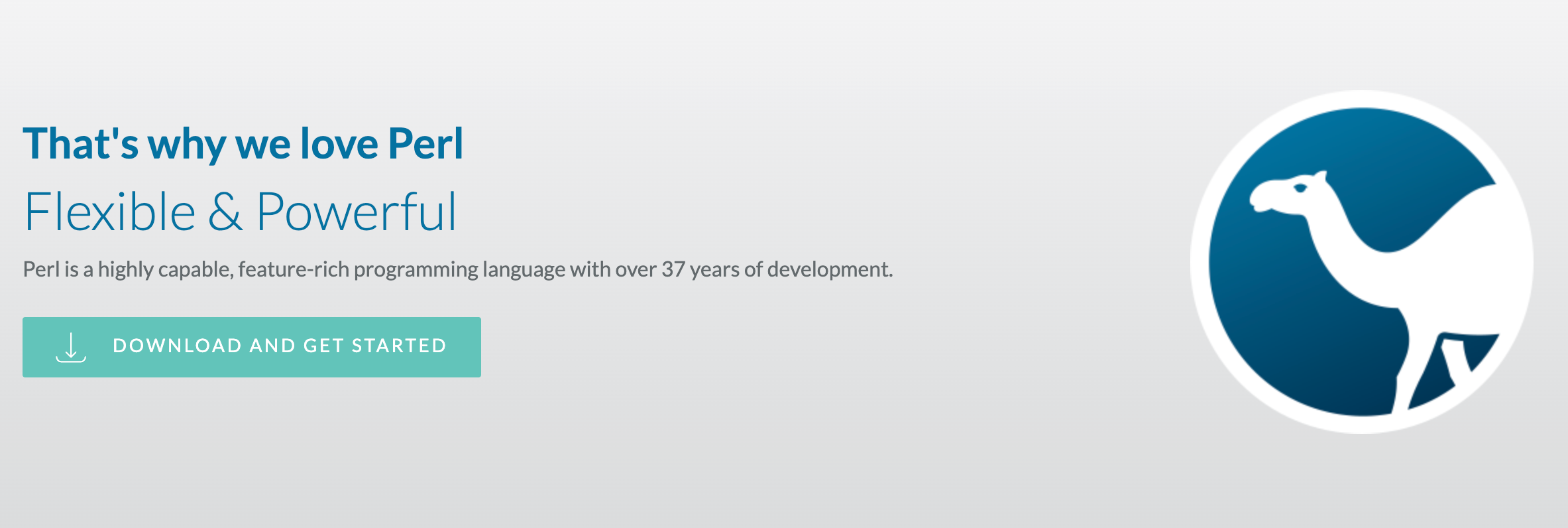 That's why we love Perl

Flexible & Powerful

Perl is a highly capable, feature-rich programming language with over 37 years of development.

DOWNLOAD AND GET STARTED